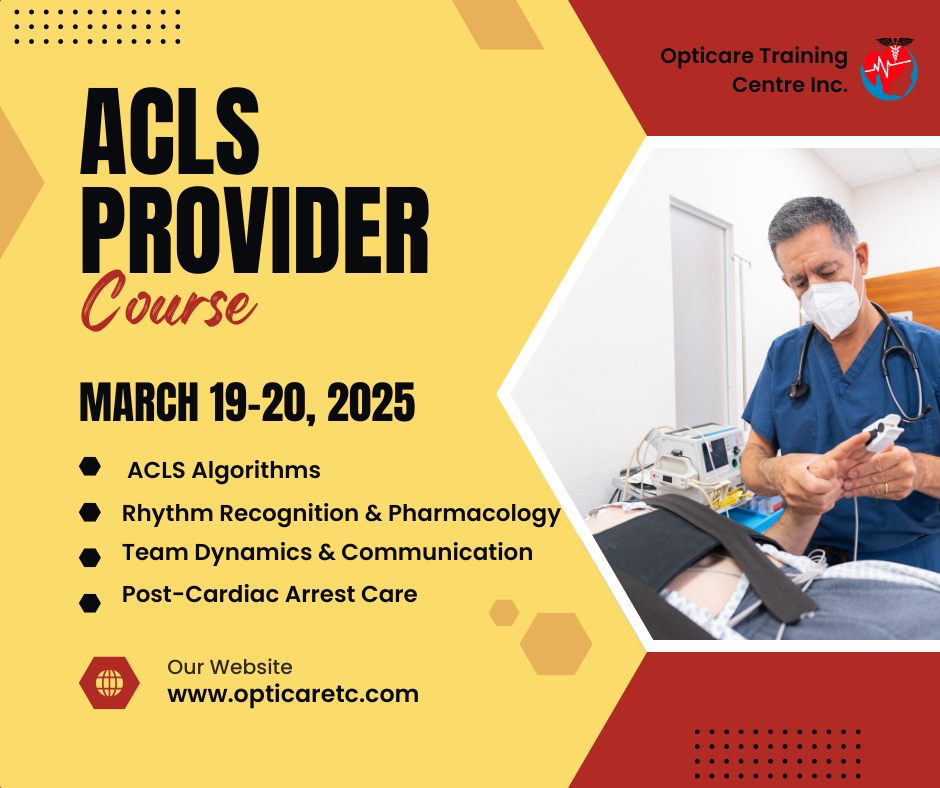 Opticare Training Centre Inc.

ACLS PROVIDER Course

MARCH 19-20, 2025

ACLS Algorithms
Rhythm Recognition & Pharmacology
Team Dynamics & Communication
Post-Cardiac Arrest Care

Our Website
www.opticaretc.com